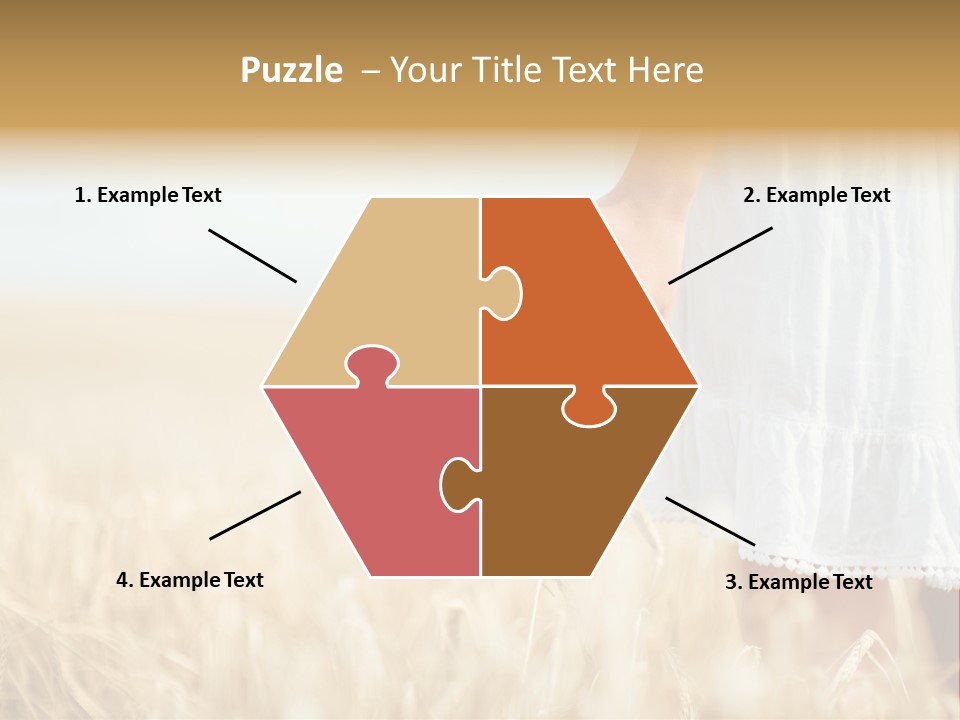 Puzzle – Your Title Text Here

1. Example Text

2. Example Text

4. Example Text

3. Example Text